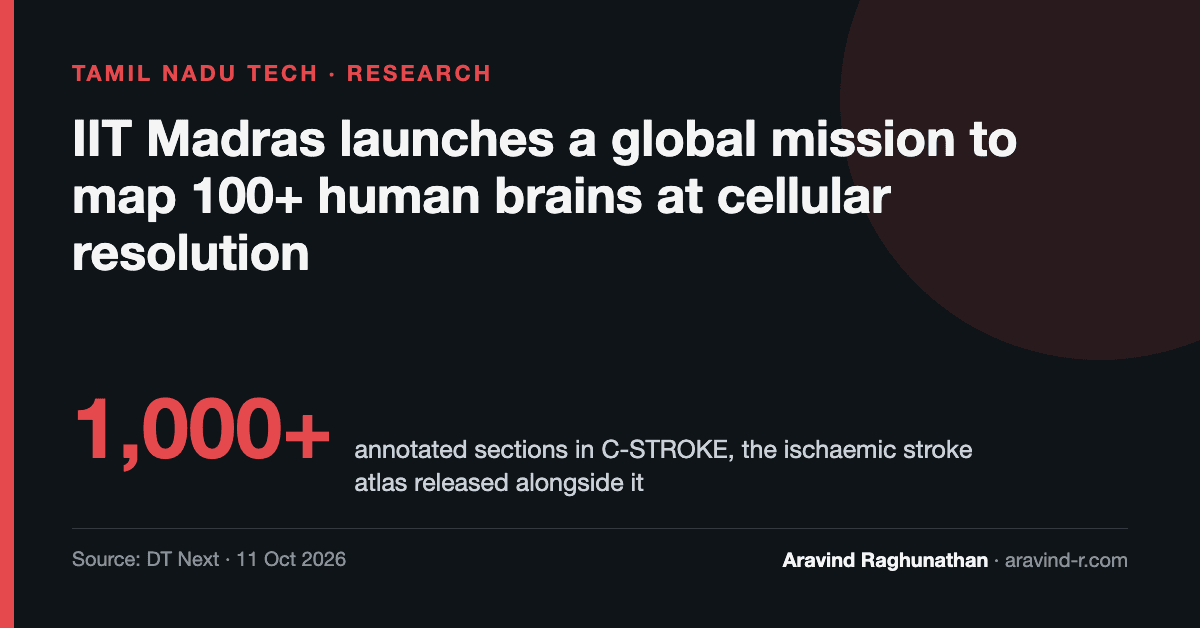 TAMIL NADU TECH · RESEARCH

IIT Madras launches a global mission to map 100+ human brains at cellular resolution

1,000+

annotated sections in C-STROKE, the ischaemic stroke atlas released alongside it

Source: DT Next · 11 Oct 2026

Aravind Raghunathan · aravind-r.com